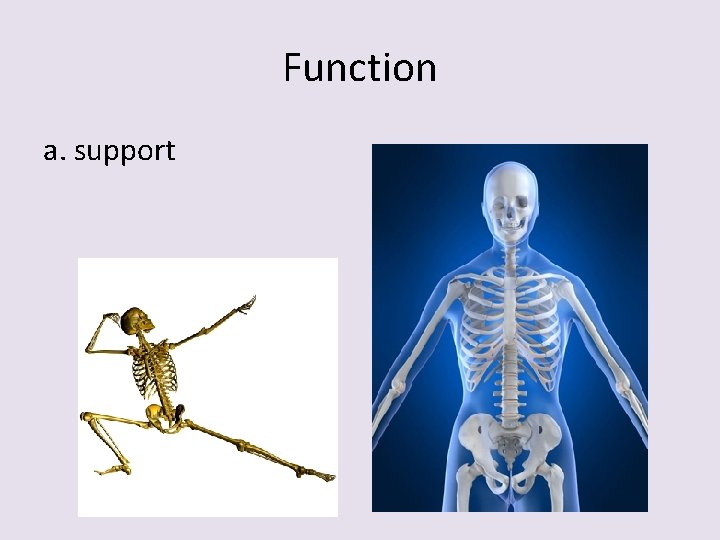 Function

a. support